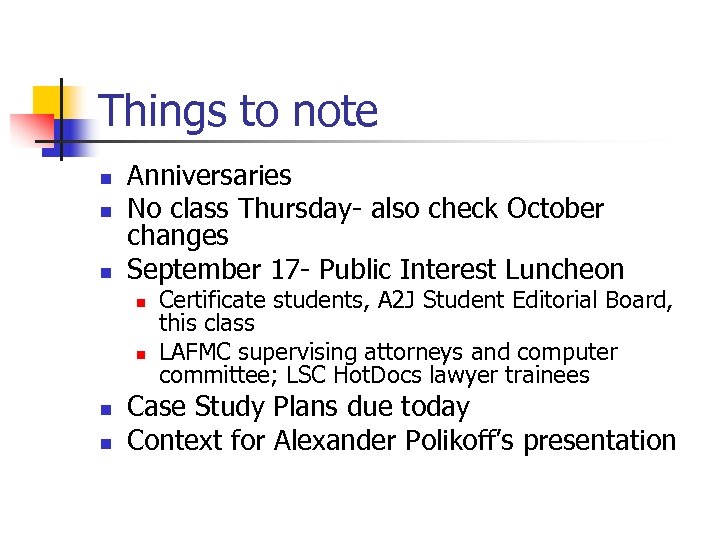 Things to note

- Anniversaries
- No class Thursday- also check October changes
- September 17- Public Interest Luncheon
  - Certificate students, A2J Student Editorial Board, this class
  - LAFMC supervising attorneys and computer committee; LSC HotDocs lawyer trainees
- Case Study Plans due today
- Context for Alexander Polikoff's presentation